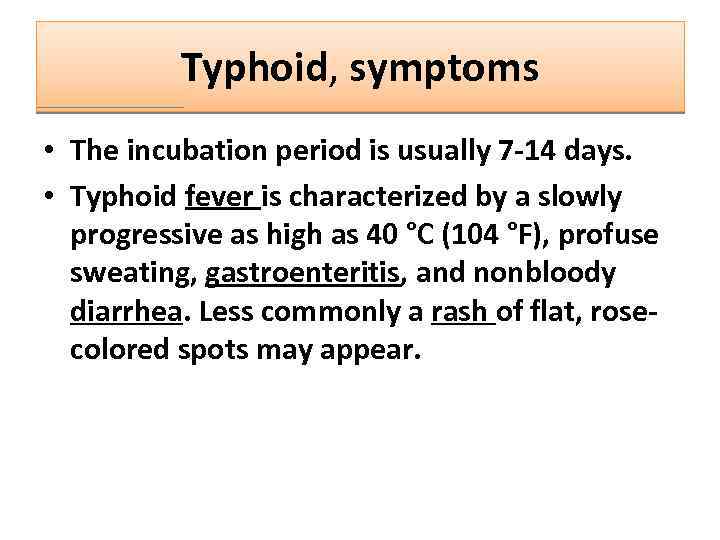 Typhoid, symptoms

• The incubation period is usually 7-14 days.

• Typhoid fever is characterized by a slowly progressive as high as 40 °C (104 °F), profuse sweating, gastroenteritis, and nonbloody diarrhea. Less commonly a rash of flat, rose-colored spots may appear.